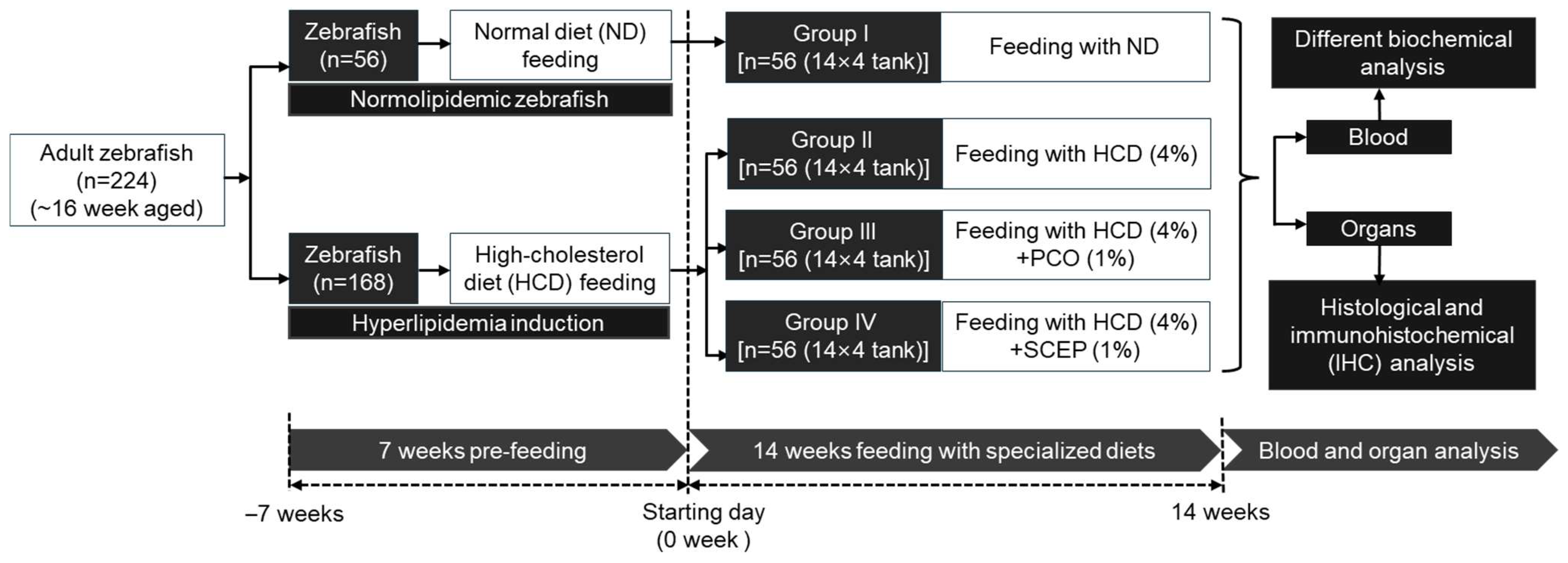 Adult zebrafish (n=224) (~16 week aged)

Zebrafish (n=56)

Normal diet (ND) feeding

Normolipidemic zebrafish

Zebrafish (n=168)

High-cholesterol diet (HCD) feeding

Hyperlipidemia induction

Group I [n=56 (14×4 tank)]

Feeding with ND

Group II [n=56 (14×4 tank)]

Feeding with HCD (4%)

Group III [n=56 (14×4 tank)]

Feeding with HCD (4%) +PCO (1%)

Group IV [n=56 (14×4 tank)]

Feeding with HCD (4%) +SCEP (1%)

Different biochemical analysis

Blood

Organs

Histological and immunohistochemical (IHC) analysis

7 weeks pre-feeding

14 weeks feeding with specialized diets

Blood and organ analysis

–7 weeks

Starting day (0 week )

14 weeks